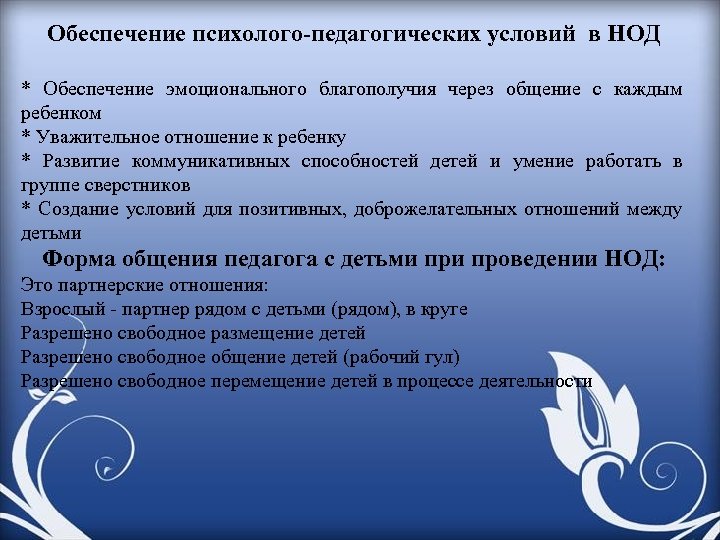 Обеспечение психолого-педагогических условий в НОД

* Обеспечение эмоционального благополучия через общение с каждым ребенком
* Уважительное отношение к ребенку
* Развитие коммуникативных способностей детей и умение работать в группе сверстников
* Создание условий для позитивных, доброжелательных отношений между детьми

Форма общения педагога с детьми при проведении НОД:
Это партнерские отношения:
Взрослый - партнер рядом с детьми (рядом), в круге
Разрешено свободное размещение детей
Разрешено свободное общение детей (рабочий гул)
Разрешено свободное перемещение детей в процессе деятельности